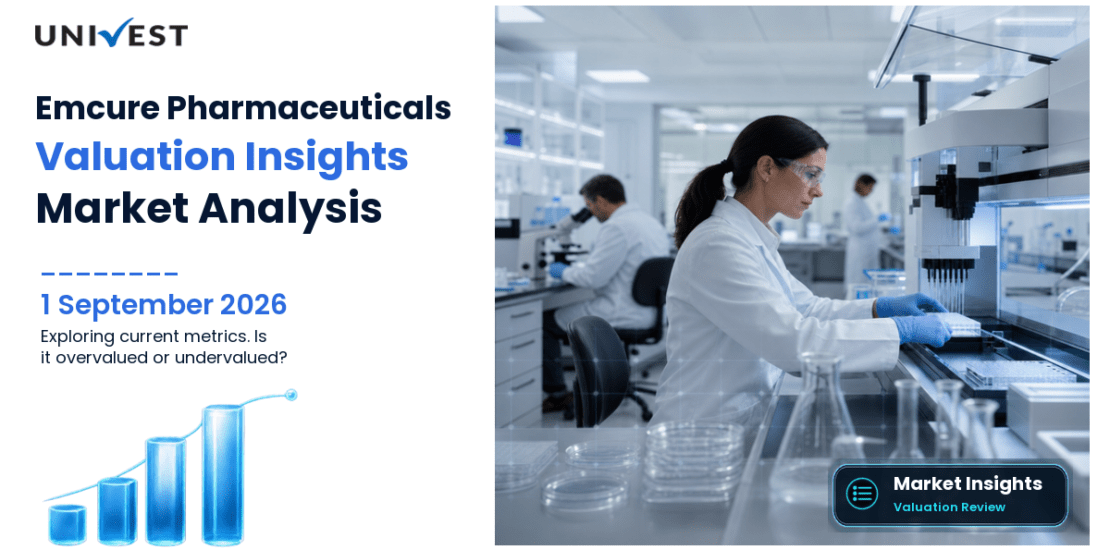 UNIVEST

Emcure Pharmaceuticals
Valuation Insights
Market Analysis

1 September 2026

Exploring current metrics. Is it overvalued or undervalued?

Market Insights
Valuation Review